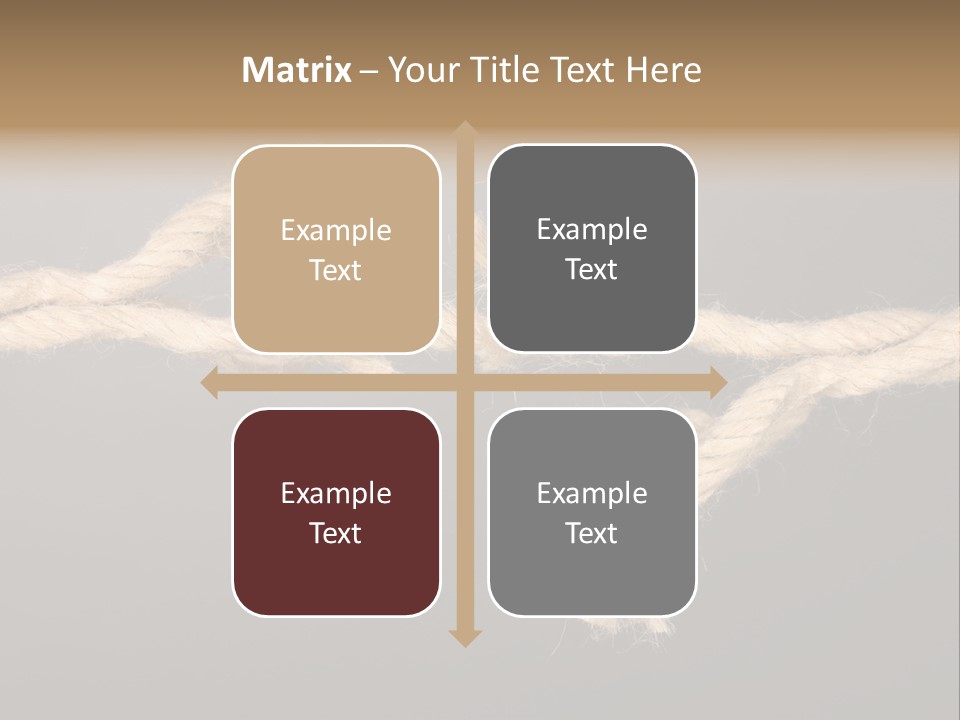 Matrix – Your Title Text Here

Example Text

Example Text

Example Text

Example Text